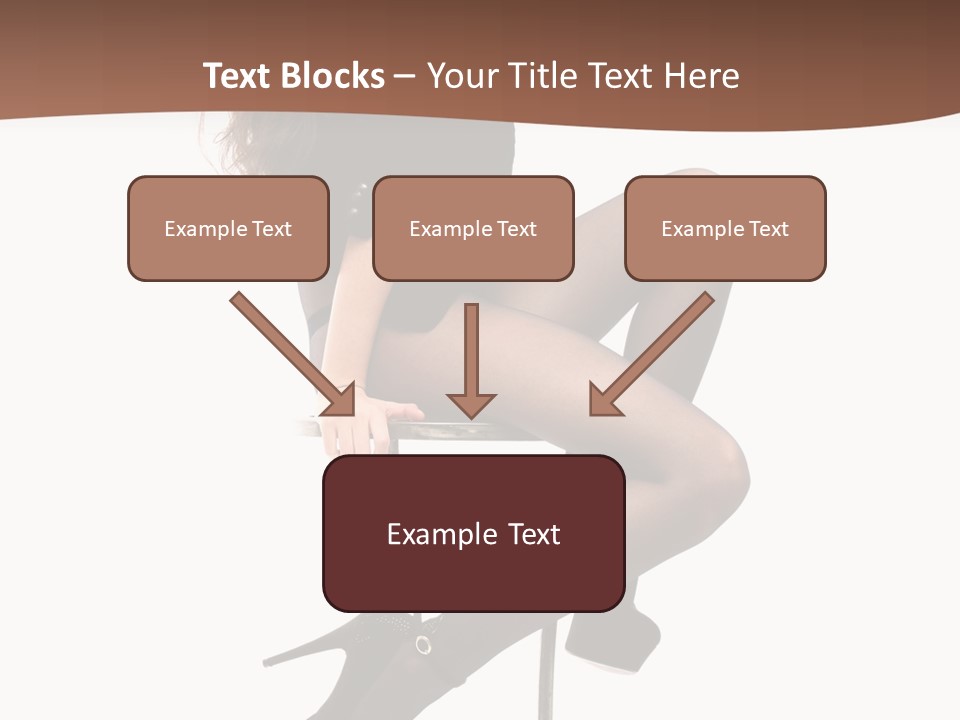 Text Blocks – Your Title Text Here

Example Text

Example Text

Example Text

Example Text